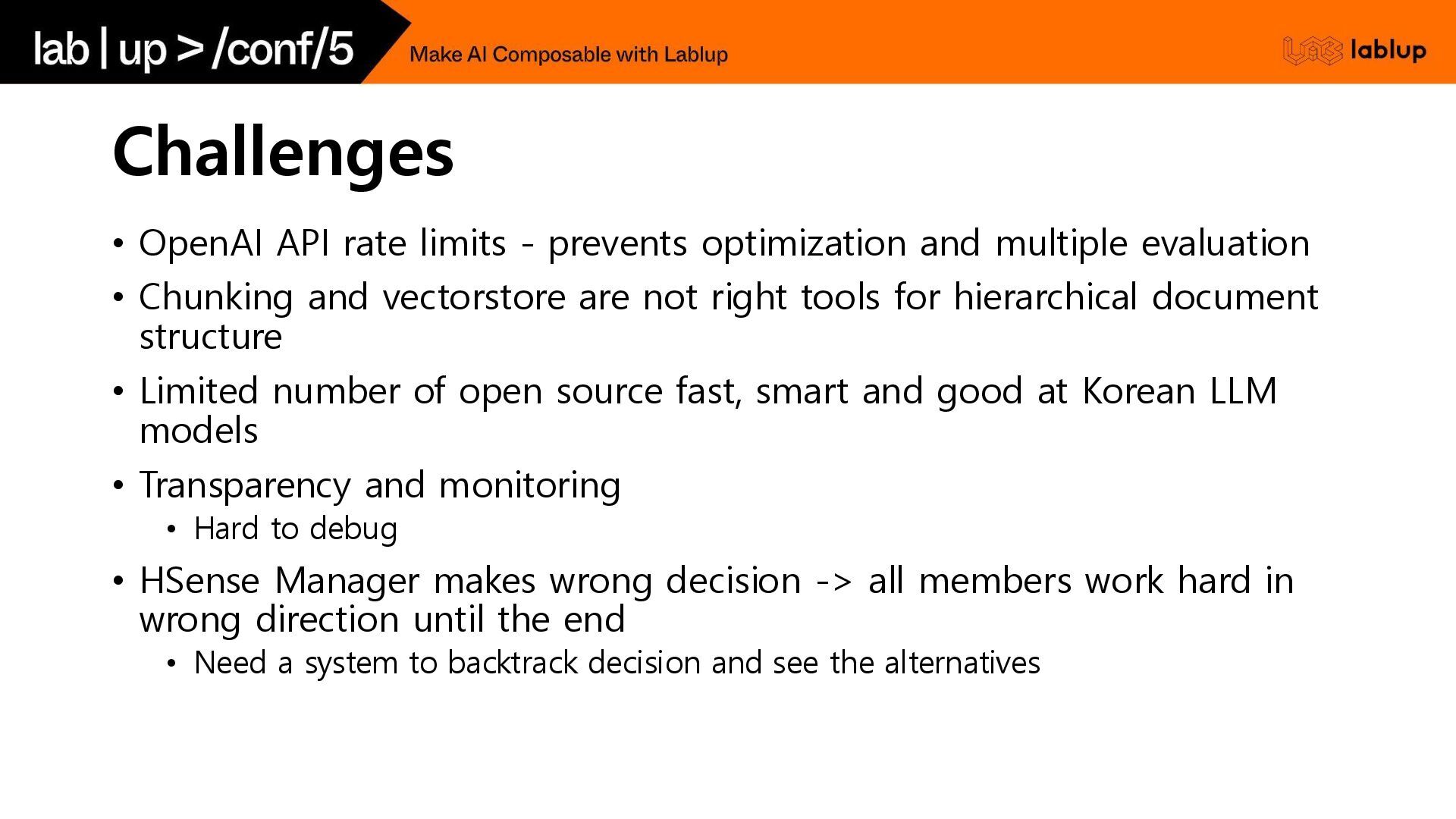 lab | up > /conf/5

Make AI Composable with Lablup

lablup

Challenges

• OpenAI API rate limits - prevents optimization and multiple evaluation

• Chunking and vectorstore are not right tools for hierarchical document structure

• Limited number of open source fast, smart and good at Korean LLM models

• Transparency and monitoring
  • Hard to debug

• HSense Manager makes wrong decision -> all members work hard in wrong direction until the end
  • Need a system to backtrack decision and see the alternatives